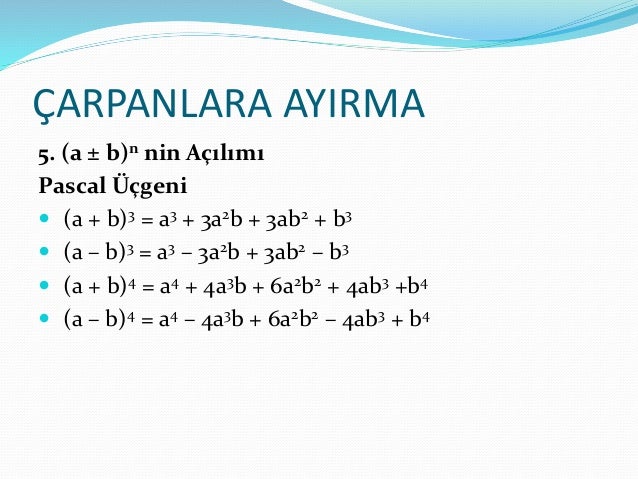 ÇARPANLARA AYIRMA

5. $(a \pm b)^n$ nin Açılımı

Pascal Üçgeni

- $(a + b)^3 = a^3 + 3a^2b + 3ab^2 + b^3$
- $(a - b)^3 = a^3 - 3a^2b + 3ab^2 - b^3$
- $(a + b)^4 = a^4 + 4a^3b + 6a^2b^2 + 4ab^3 + b^4$
- $(a - b)^4 = a^4 - 4a^3b + 6a^2b^2 - 4ab^3 + b^4$